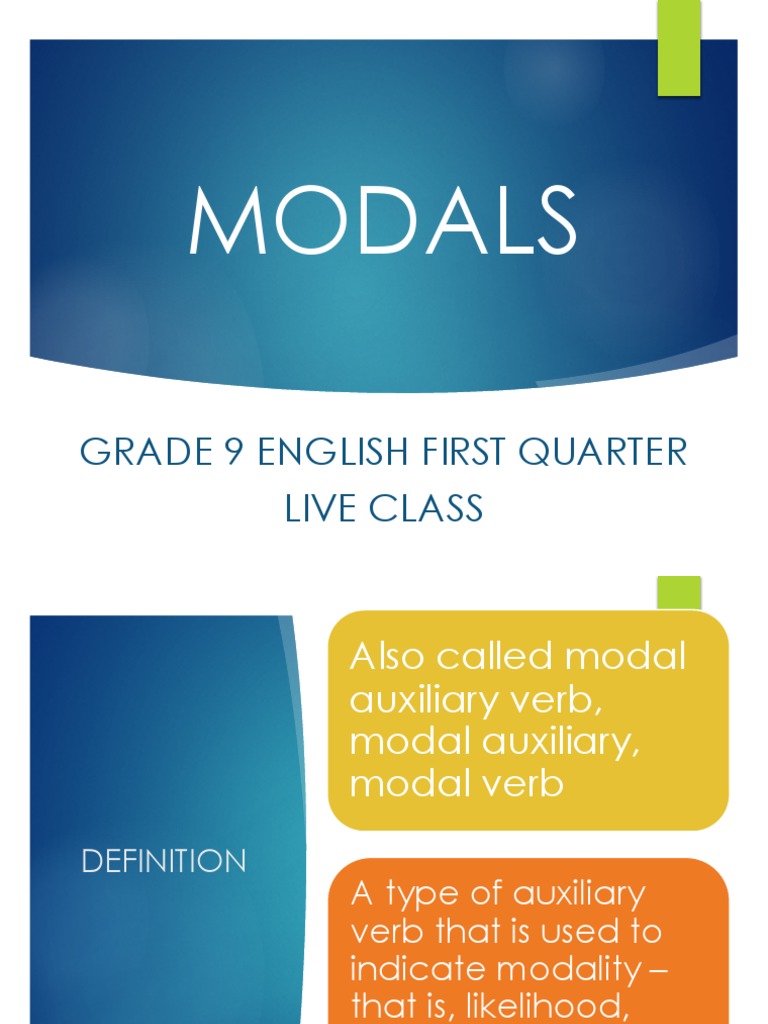 MODALS

GRADE 9 ENGLISH FIRST QUARTER LIVE CLASS

DEFINITION

Also called modal auxiliary verb, modal auxiliary, modal verb

A type of auxiliary verb that is used to indicate modality – that is, likelihood,